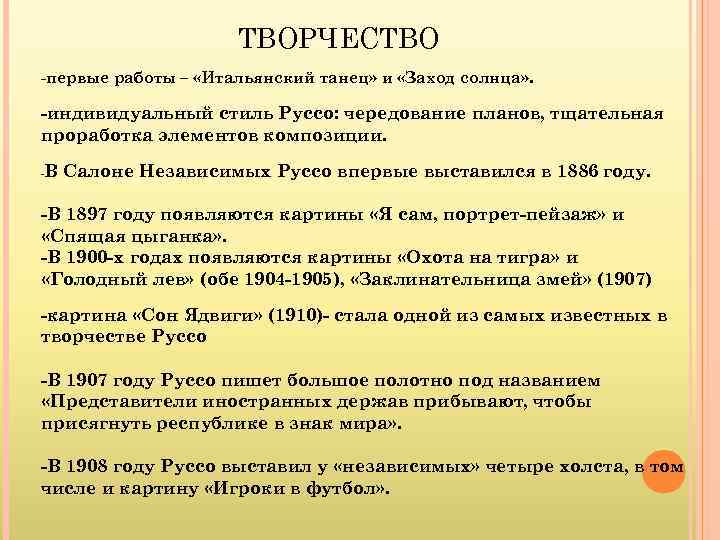 ТВОРЧЕСТВО

-первые работы – «Итальянский танец» и «Заход солнца».

-индивидуальный стиль Руссо: чередование планов, тщательная проработка элементов композиции.

-В Салоне Независимых Руссо впервые выставился в 1886 году.

-В 1897 году появляются картины «Я сам, портрет-пейзаж» и «Спящая цыганка».
-В 1900-х годах появляются картины «Охота на тигра» и «Голодный лев» (обе 1904-1905), «Заклинательница змей» (1907)

-картина «Сон Ядвиги» (1910)- стала одной из самых известных в творчестве Руссо

-В 1907 году Руссо пишет большое полотно под названием «Представители иностранных держав прибывают, чтобы присягнуть республике в знак мира».

-В 1908 году Руссо выставил у «независимых» четыре холста, в том числе и картину «Игроки в футбол».